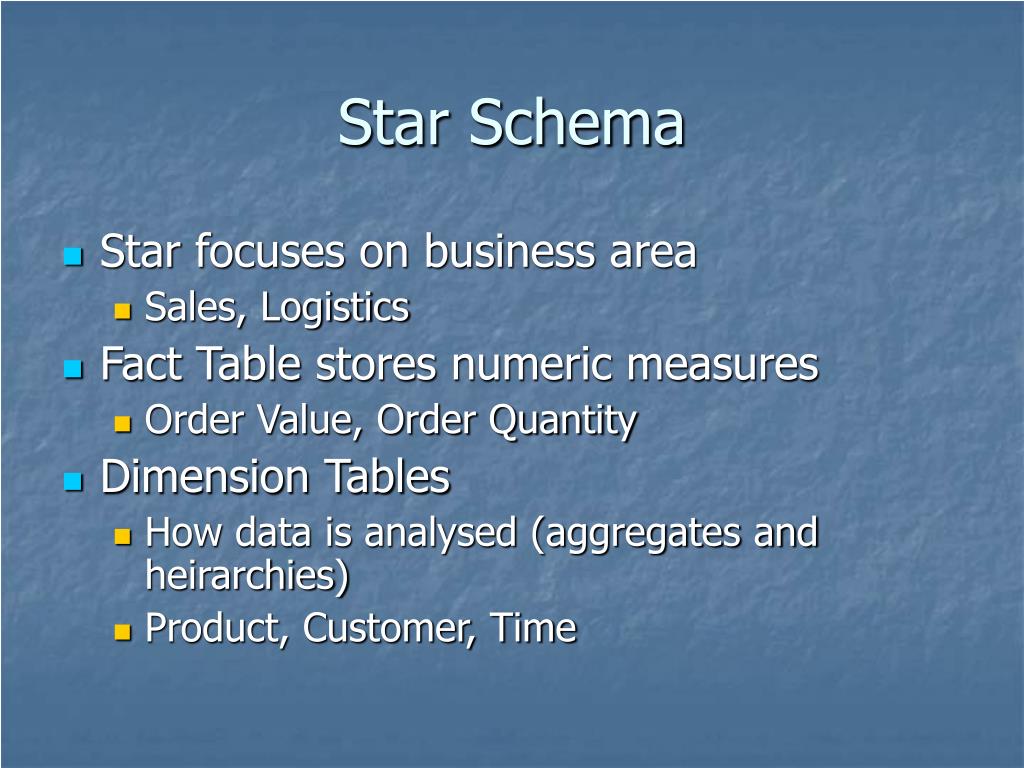 Star Schema

- Star focuses on business area
  - Sales, Logistics
- Fact Table stores numeric measures
  - Order Value, Order Quantity
- Dimension Tables
  - How data is analysed (aggregates and heirarchies)
  - Product, Customer, Time